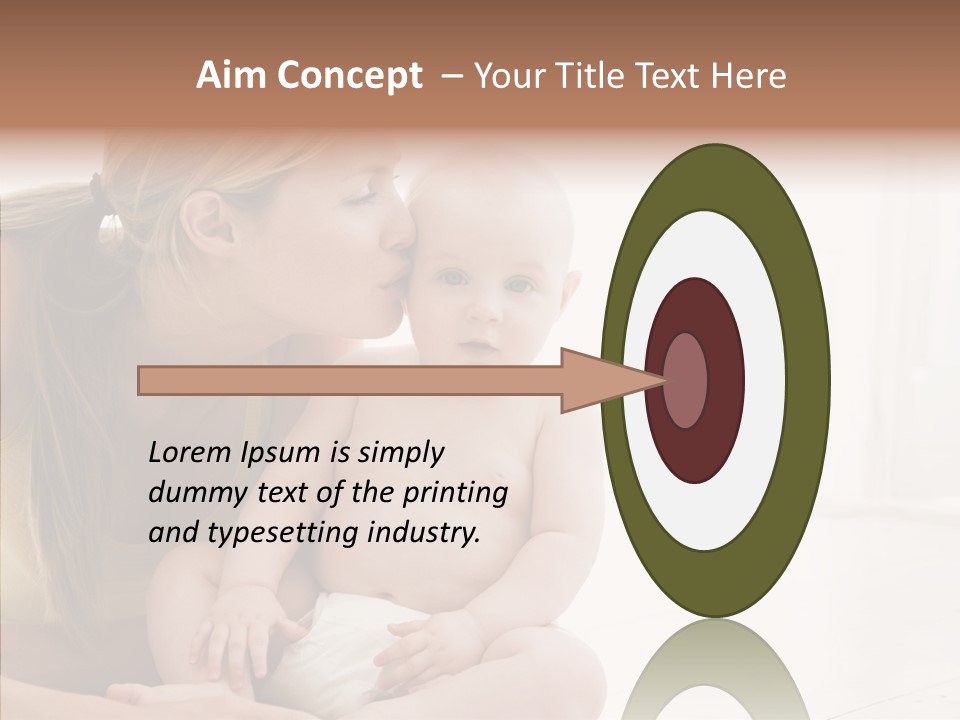 Aim Concept – Your Title Text Here

Lorem Ipsum is simply dummy text of the printing and typesetting industry.